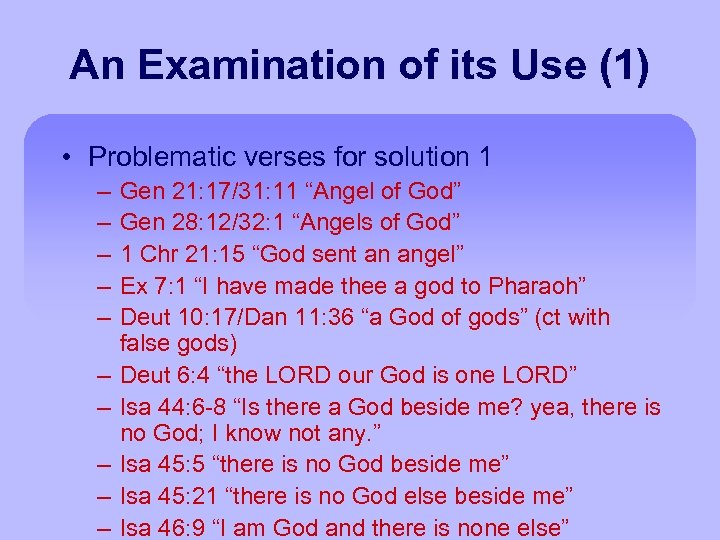 An Examination of its Use (1)

• Problematic verses for solution 1
– Gen 21:17/31:11 “Angel of God”
– Gen 28:12/32:1 “Angels of God”
– 1 Chr 21:15 “God sent an angel”
– Ex 7:1 “I have made thee a god to Pharaoh”
– Deut 10:17/Dan 11:36 “a God of gods” (ct with false gods)
– Deut 6:4 “the LORD our God is one LORD”
– Isa 44:6-8 “Is there a God beside me? yea, there is no God; I know not any.”
– Isa 45:5 “there is no God beside me”
– Isa 45:21 “there is no God else beside me”
– Isa 46:9 “I am God and there is none else”